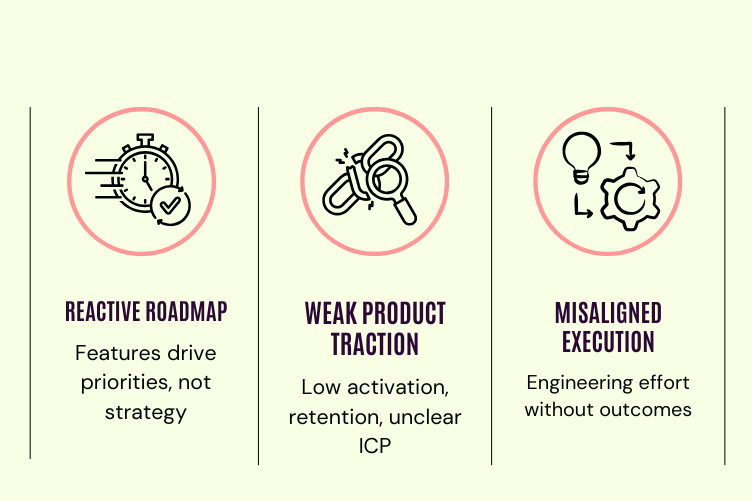 REACTIVE ROADMAP

Features drive priorities, not strategy

WEAK PRODUCT TRACTION

Low activation, retention, unclear ICP

MISALIGNED EXECUTION

Engineering effort without outcomes